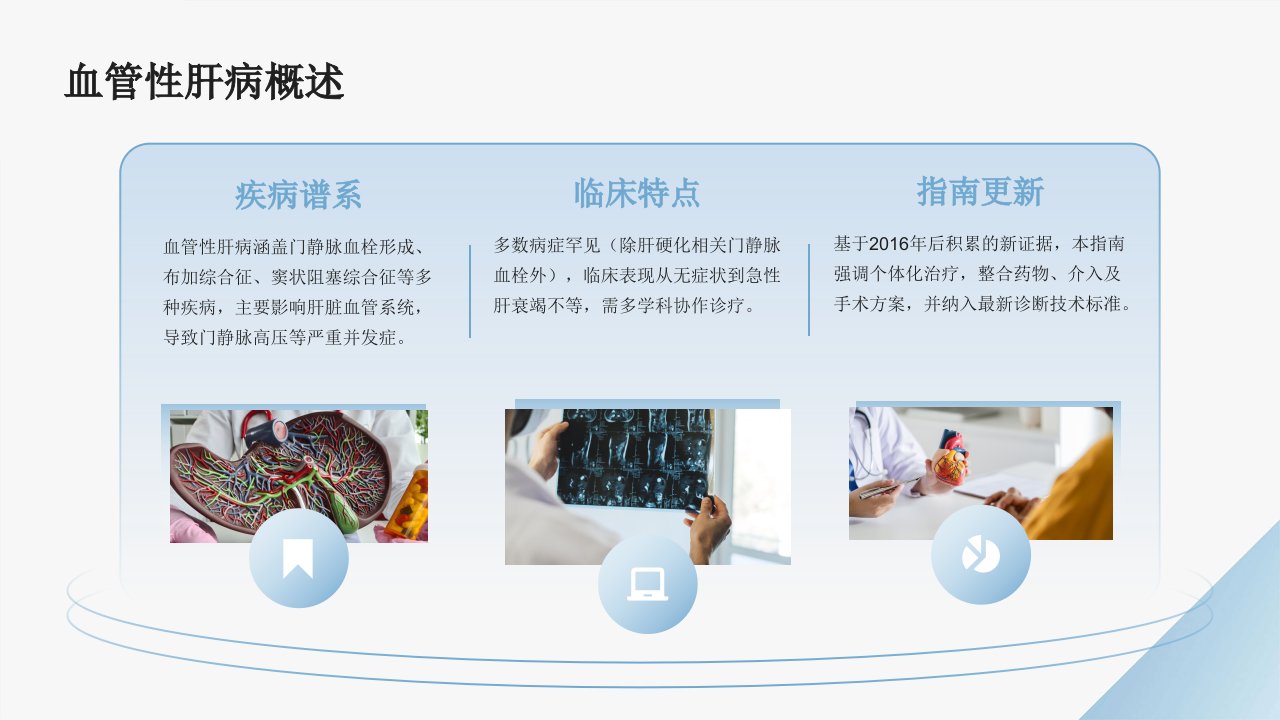 血管性肝病概述

疾病谱系

血管性肝病涵盖门静脉血栓形成、布加综合征、窦状阻塞综合征等多种疾病，主要影响肝脏血管系统，导致门静脉高压等严重并发症。

临床特点

多数病症罕见（除肝硬化相关门静脉血栓外），临床表现从无症状到急性肝衰竭不等，需多学科协作诊疗。

指南更新

基于2016年后积累的新证据，本指南强调个体化治疗，整合药物、介入及手术方案，并纳入最新诊断技术标准。